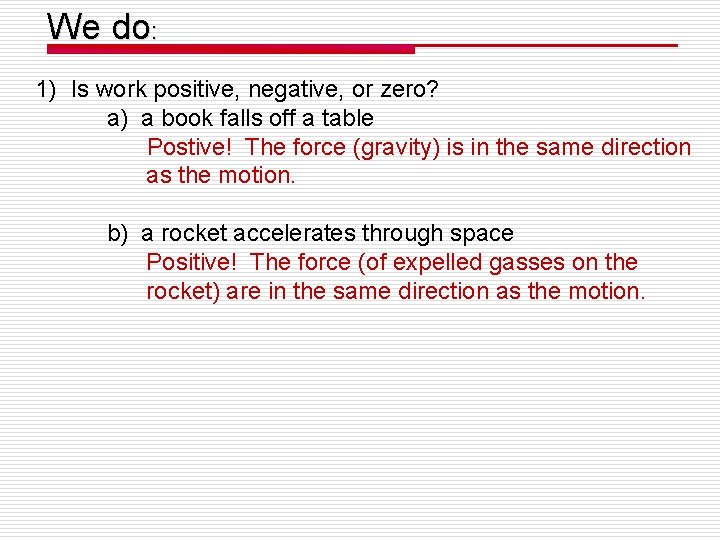 We do:

1) Is work positive, negative, or zero?

a) a book falls off a table

Postive! The force (gravity) is in the same direction as the motion.

b) a rocket accelerates through space

Positive! The force (of expelled gasses on the rocket) are in the same direction as the motion.